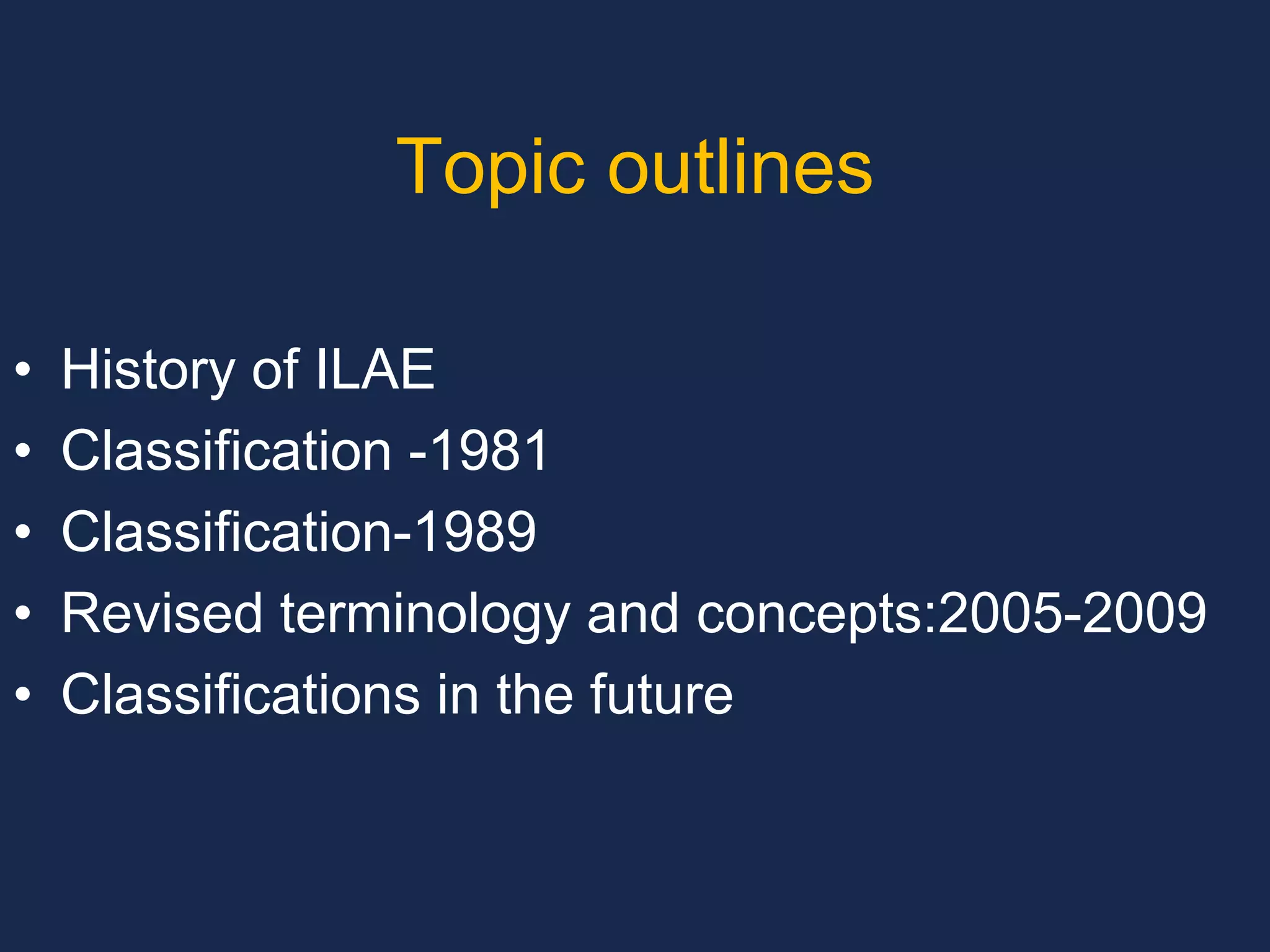 Topic outlines

• History of ILAE
• Classification -1981
• Classification-1989
• Revised terminology and concepts:2005-2009
• Classifications in the future